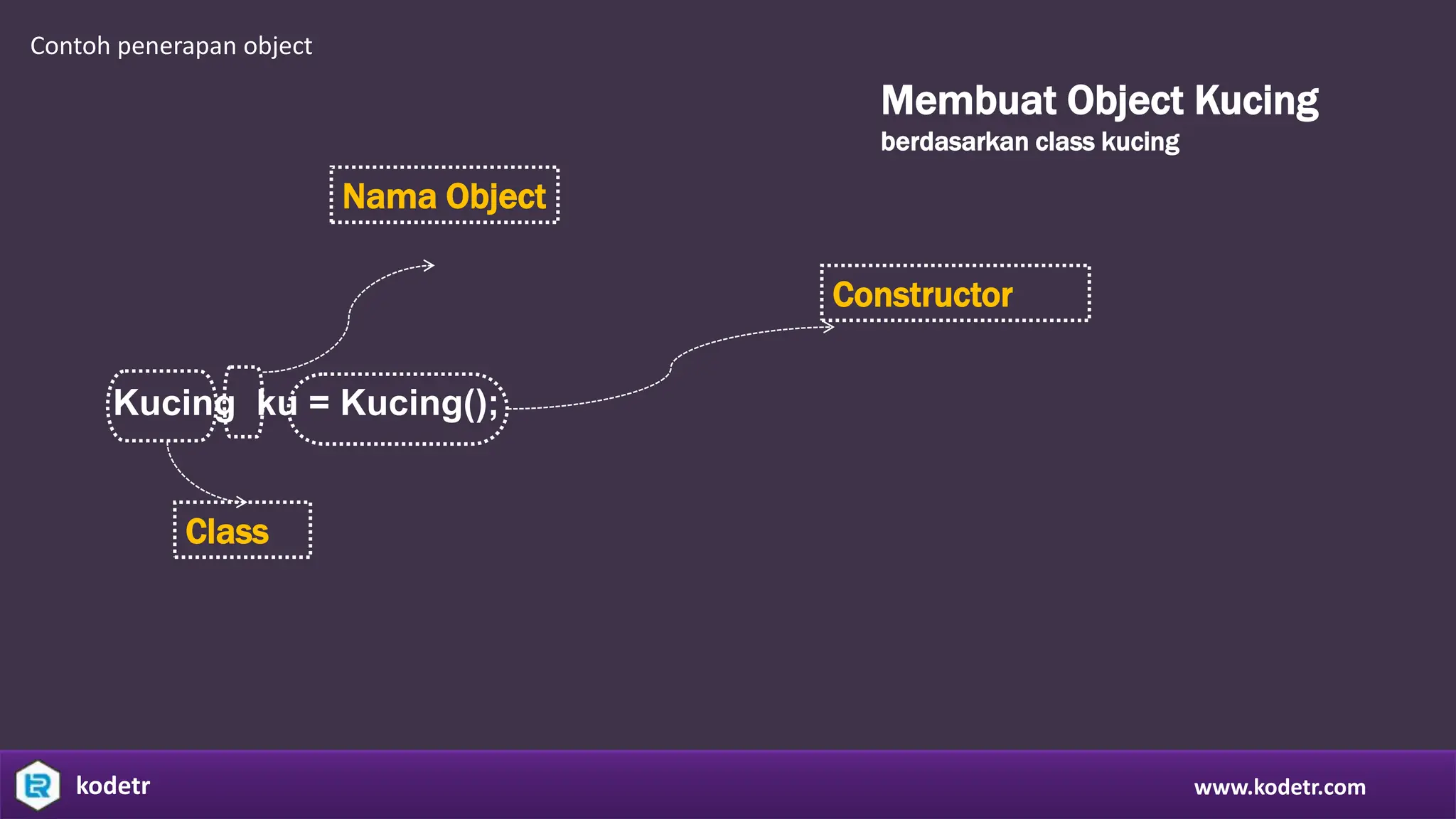 Contoh penerapan object

Membuat Object Kucing
berdasarkan class kucing

Nama Object

Constructor

Kucing ku = Kucing();

Class

kodetr

www.kodetr.com